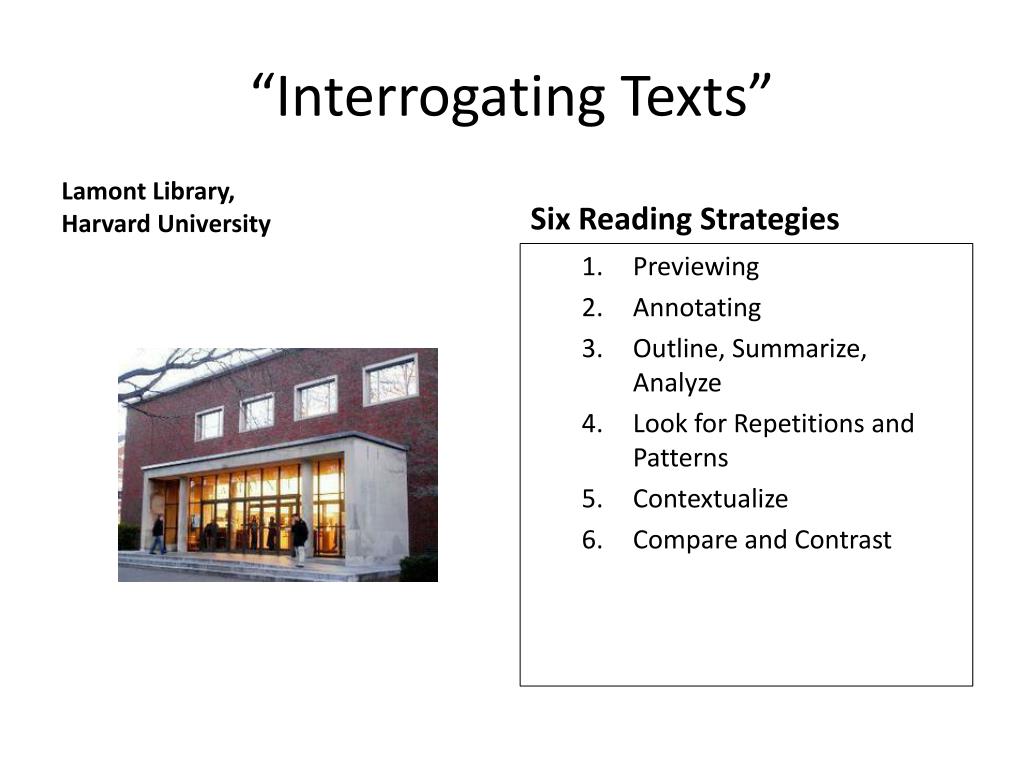 “Interrogating Texts”

Lamont Library,
Harvard University

Six Reading Strategies

1. Previewing
2. Annotating
3. Outline, Summarize, Analyze
4. Look for Repetitions and Patterns
5. Contextualize
6. Compare and Contrast